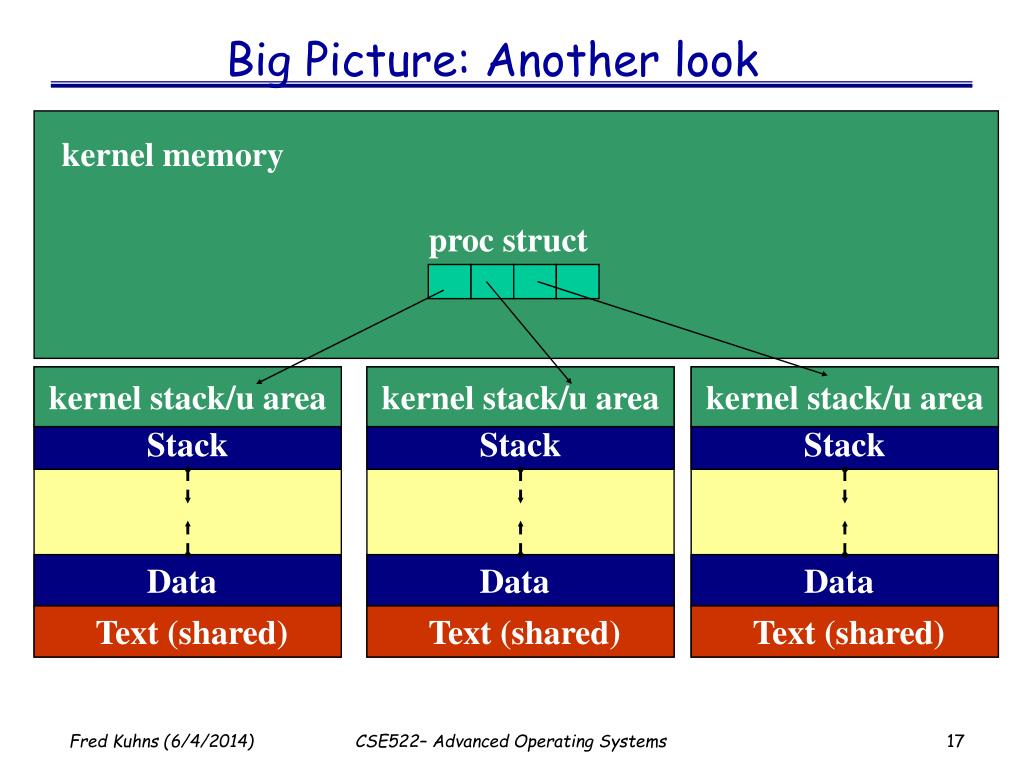 Big Picture: Another look

kernel memory

proc struct

kernel stack/u area

Stack

Data

Text (shared)

kernel stack/u area

Stack

Data

Text (shared)

kernel stack/u area

Stack

Data

Text (shared)

Fred Kuhns (6/4/2014)

CSE522– Advanced Operating Systems

17